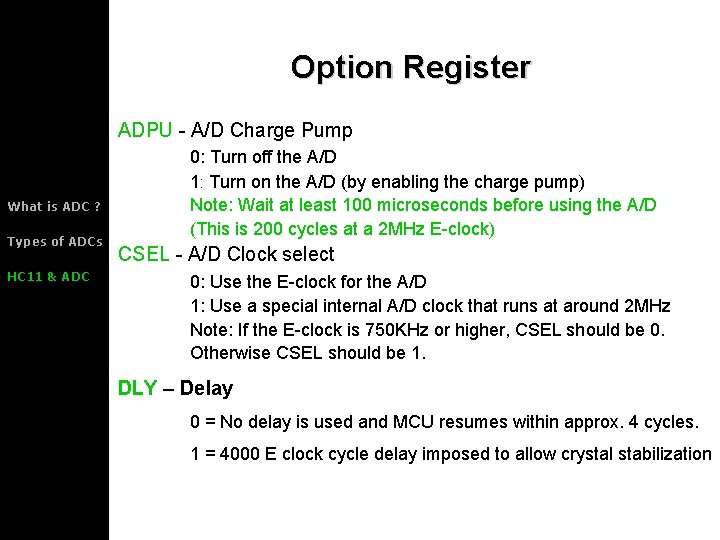 What is ADC ?

Types of ADCs

HC11 & ADC

Option Register

ADPU - A/D Charge Pump

0: Turn off the A/D

1: Turn on the A/D (by enabling the charge pump)

Note: Wait at least 100 microseconds before using the A/D

(This is 200 cycles at a 2MHz E-clock)

CSEL - A/D Clock select

0: Use the E-clock for the A/D

1: Use a special internal A/D clock that runs at around 2MHz

Note: If the E-clock is 750KHz or higher, CSEL should be 0. Otherwise CSEL should be 1.

DLY – Delay

0 = No delay is used and MCU resumes within approx. 4 cycles.

1 = 4000 E clock cycle delay imposed to allow crystal stabilization